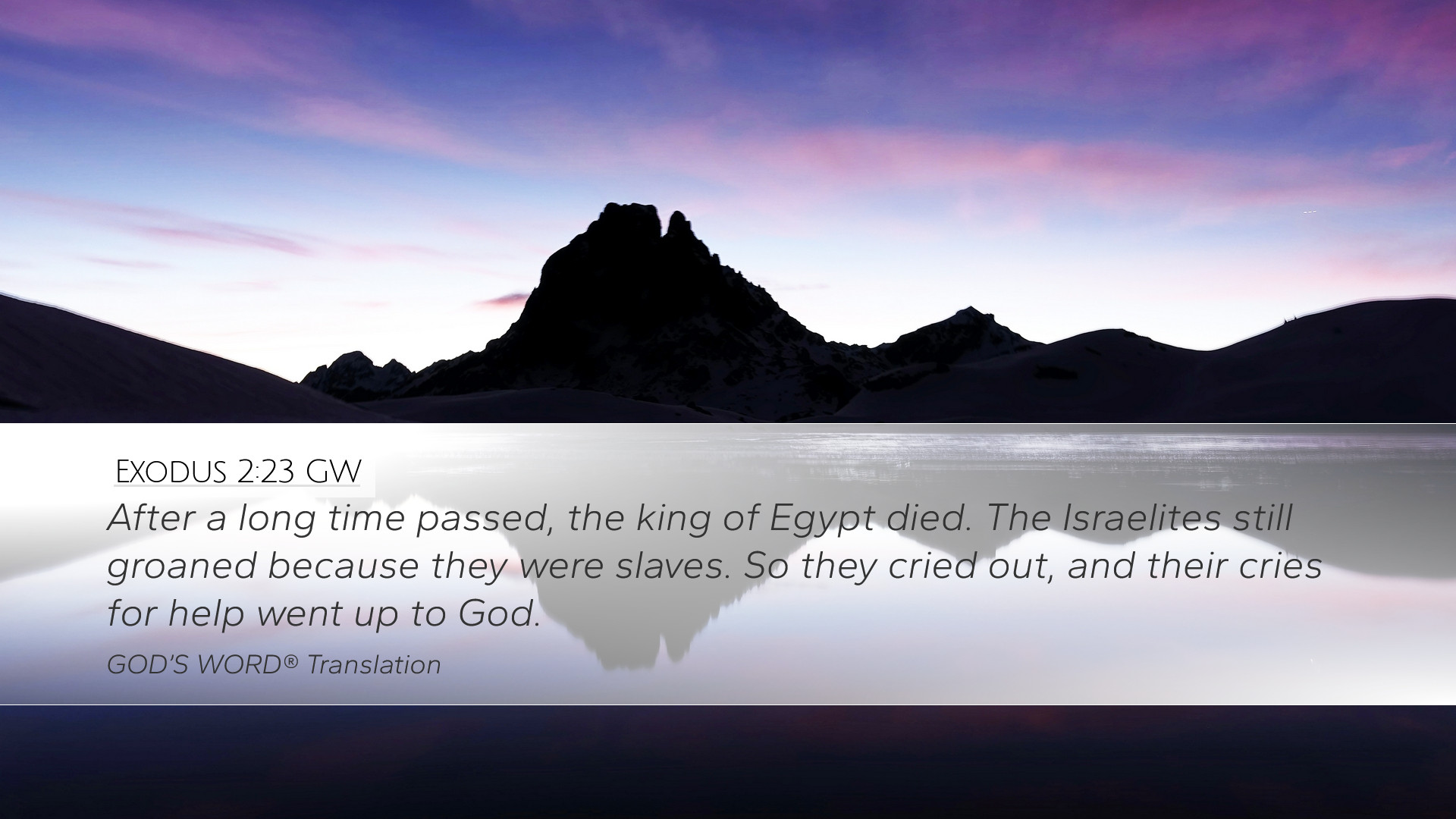 EXODUS 2:23 GW

After a long time passed, the king of Egypt died. The Israelites still groaned because they were slaves. So they cried out, and their cries for help went up to God.

GOD'S WORD® Translation